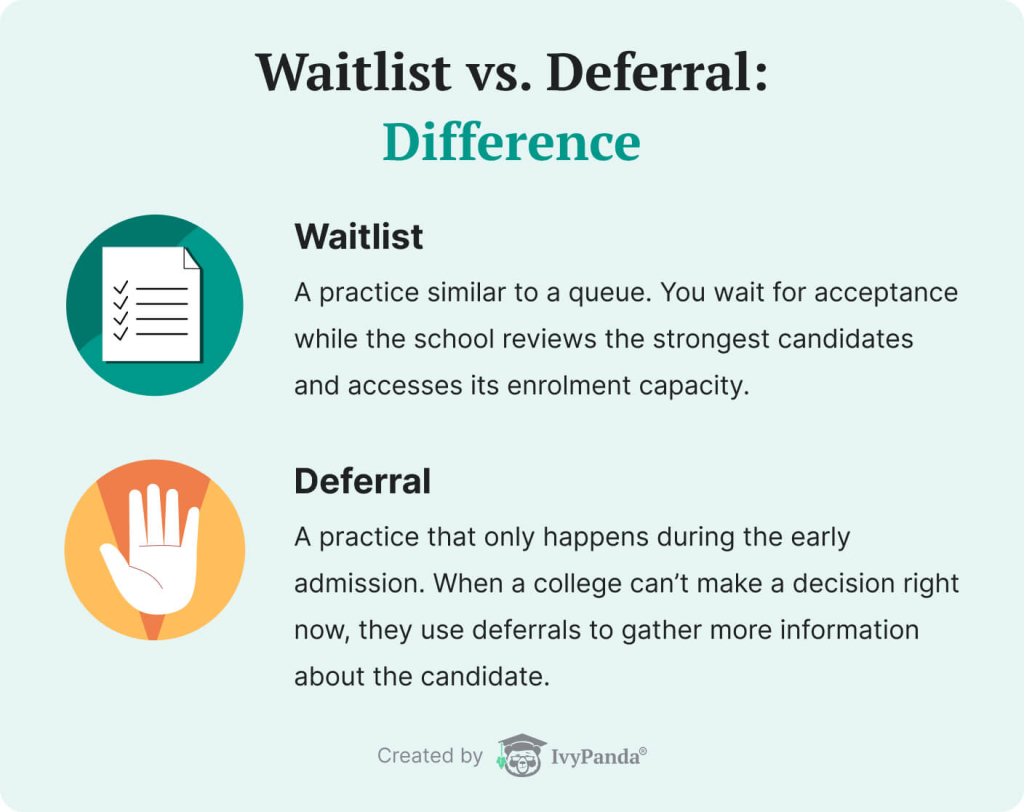 Waitlist vs. Deferral: Difference

Waitlist

A practice similar to a queue. You wait for acceptance while the school reviews the strongest candidates and accesses its enrolment capacity.

Deferral

A practice that only happens during the early admission. When a college can't make a decision right now, they use deferrals to gather more information about the candidate.

Created by IvyPanda®